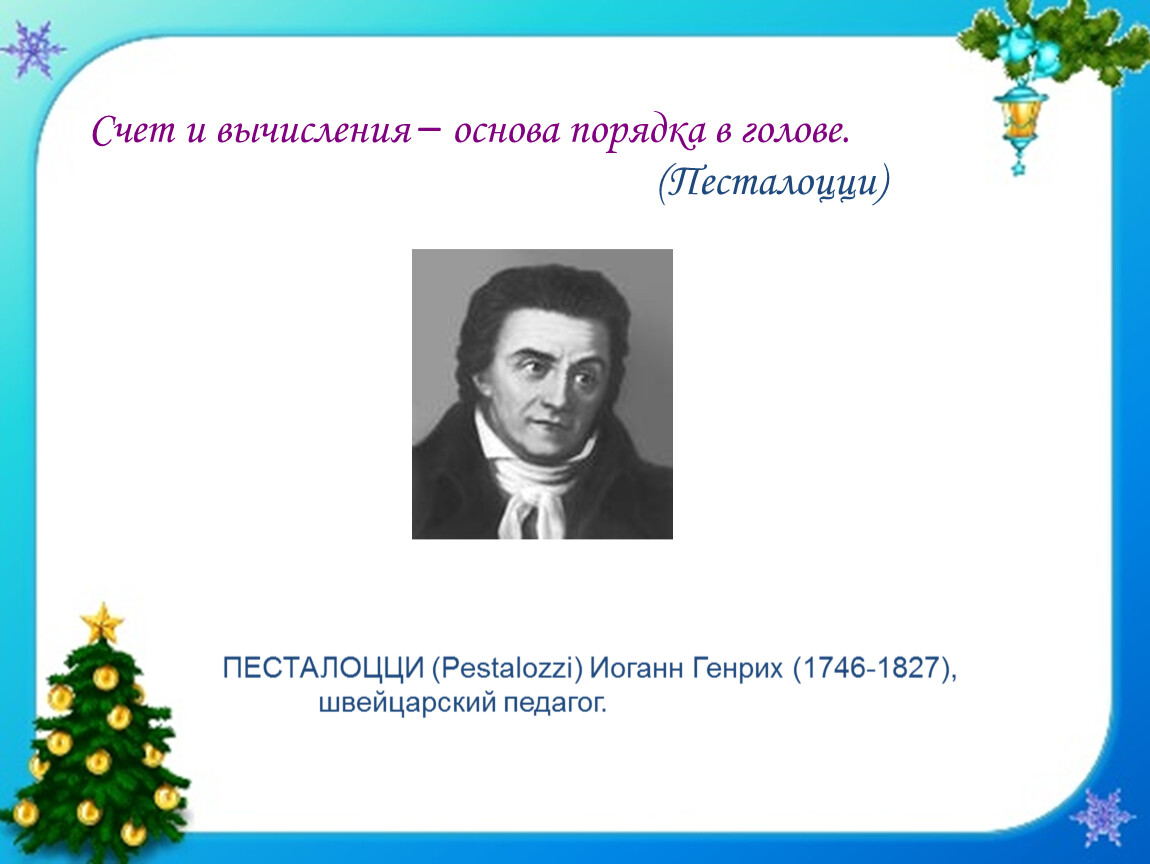 Счет и вычисления – основа порядка в голове.
(Песталоцци)

ПЕСТАЛОЦЦИ (Pestalozzi) Иоганн Генрих (1746-1827), швейцарский педагог.